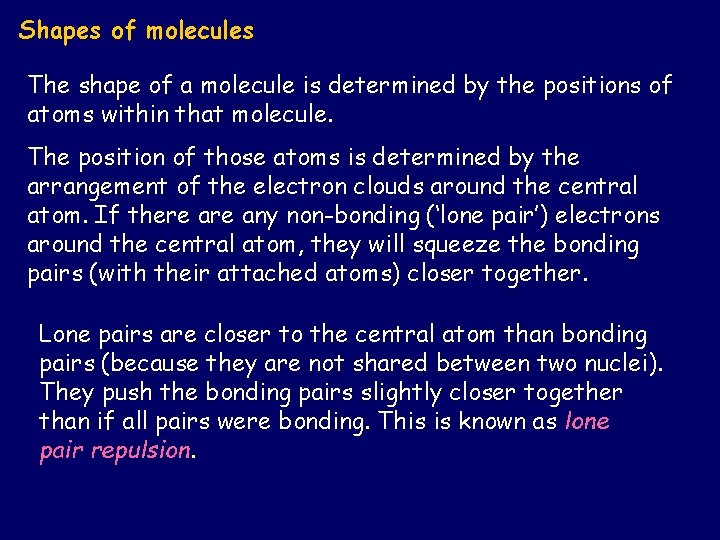 Shapes of molecules

The shape of a molecule is determined by the positions of atoms within that molecule.

The position of those atoms is determined by the arrangement of the electron clouds around the central atom. If there are any non-bonding ('lone pair') electrons around the central atom, they will squeeze the bonding pairs (with their attached atoms) closer together.

Lone pairs are closer to the central atom than bonding pairs (because they are not shared between two nuclei). They push the bonding pairs slightly closer together than if all pairs were bonding. This is known as lone pair repulsion.